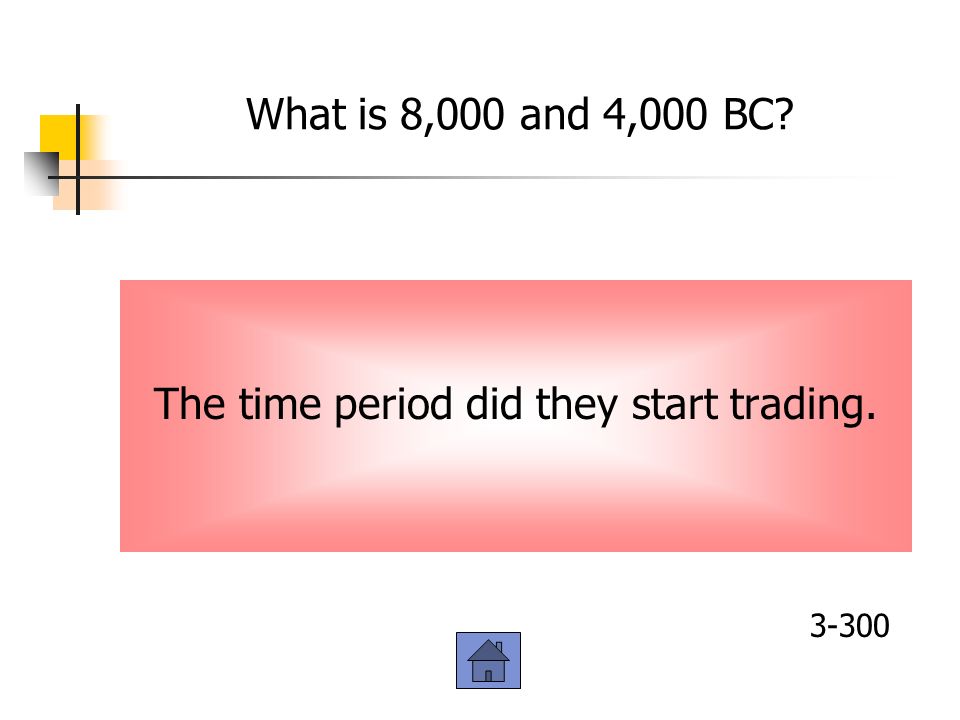 What is 8,000 and 4,000 BC?

The time period did they start trading.

3-300